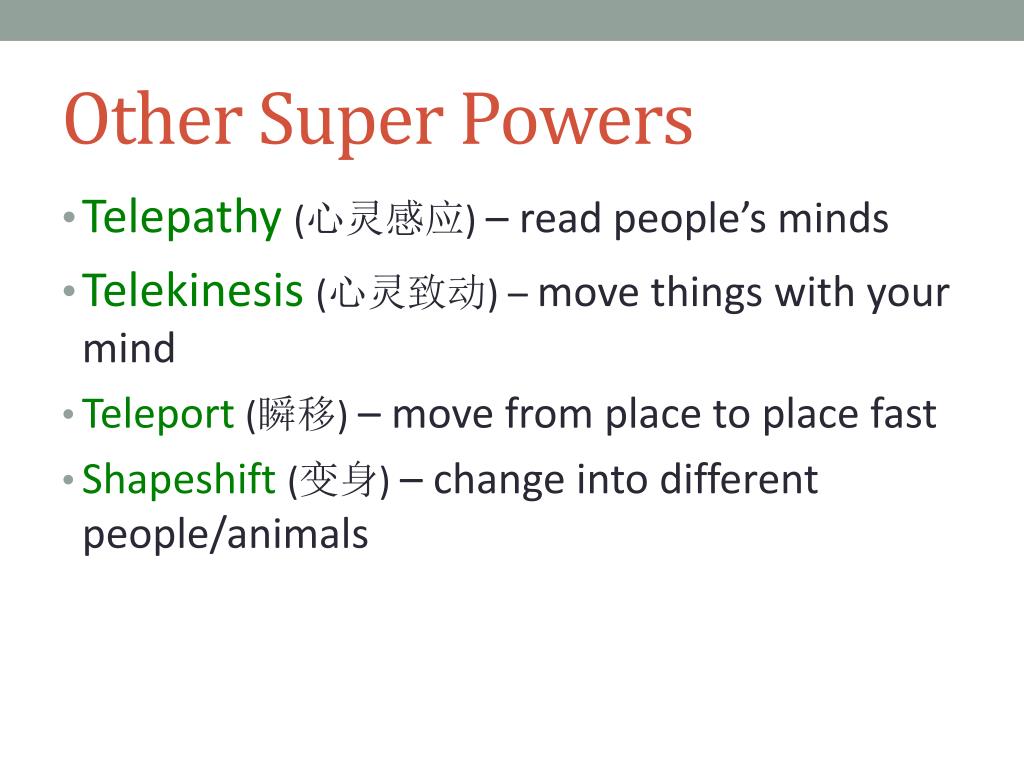 Other Super Powers

• Telepathy (心灵感应) – read people’s minds
• Telekinesis (心灵致动) – move things with your mind
• Teleport (瞬移) – move from place to place fast
• Shapeshift (变身) – change into different people/animals